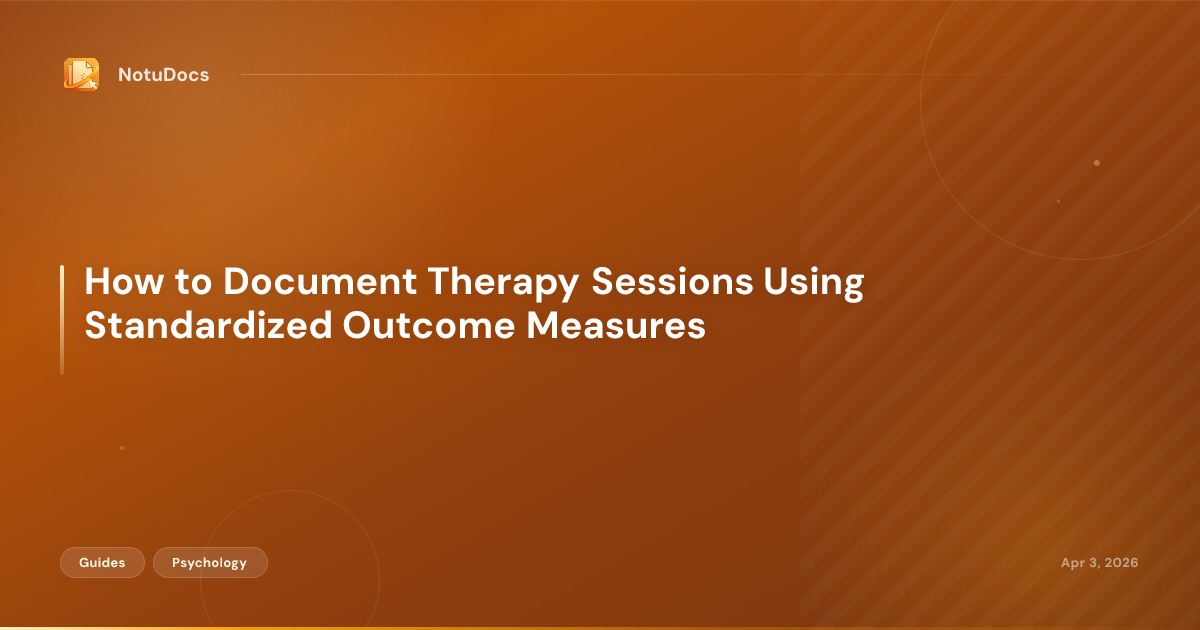 NotuDocs

How to Document Therapy Sessions Using Standardized Outcome Measures

Guides
Psychology

Apr 3, 2026